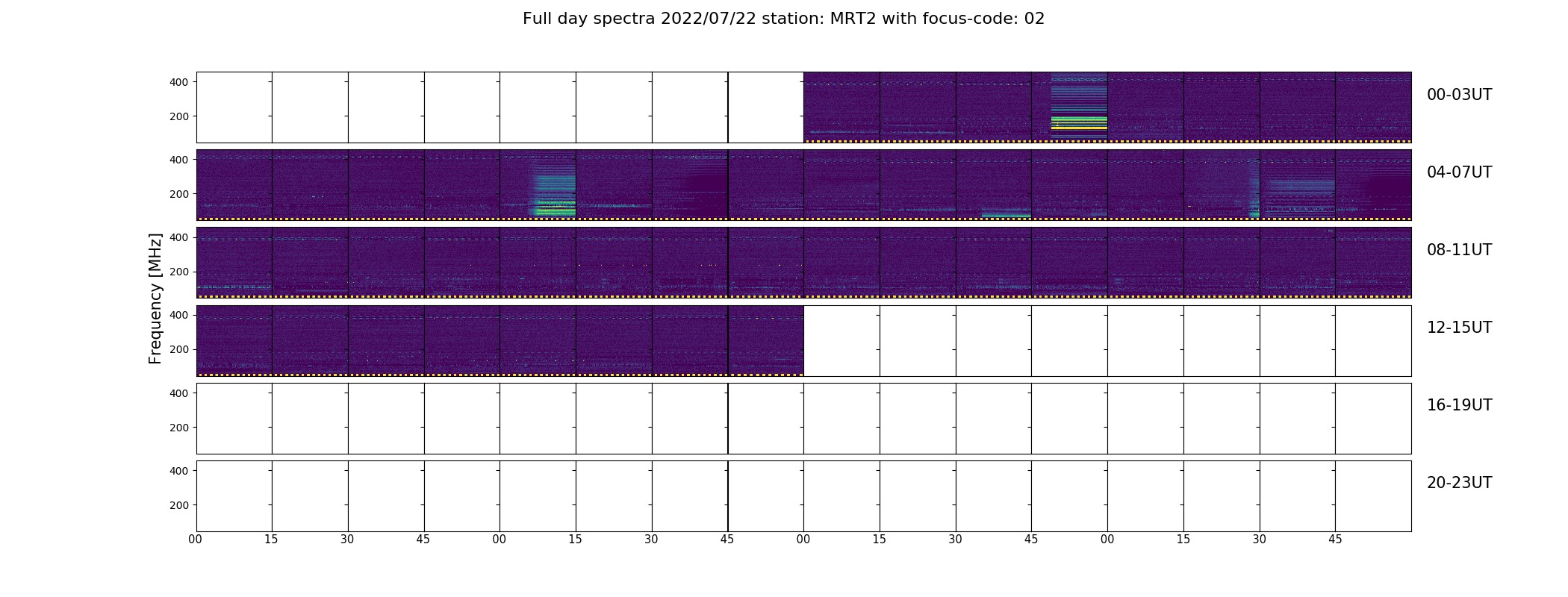 Full day spectra 2022/07/22 station: MRT2 with focus-code: 02

Frequency [MHz]

400
200
00-03UT

400
200
04-07UT

400
200
08-11UT

400
200
12-15UT

400
200
16-19UT

400
200
20-23UT

00 15 30 45 00 15 30 45 00 15 30 45 00 15 30 45